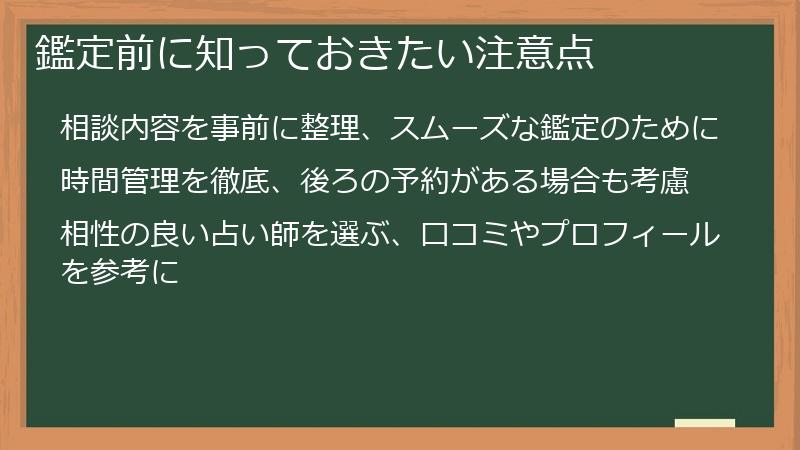 鑑定前に知っておきたい注意点

相談内容を事前に整理、スムーズな鑑定のために

時間管理を徹底、後ろの予約がある場合も考慮

相性の良い占い師を選ぶ、口コミやプロフィールを参考に